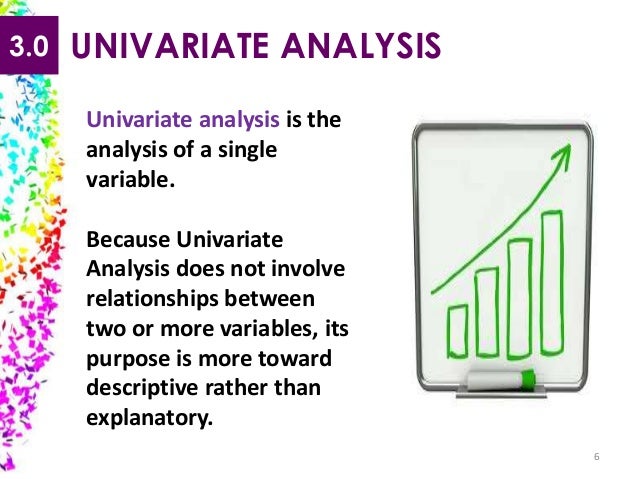 3.0 UNIVARIATE ANALYSIS

Univariate analysis is the analysis of a single variable.

Because Univariate Analysis does not involve relationships between two or more variables, its purpose is more toward descriptive rather than explanatory.

6